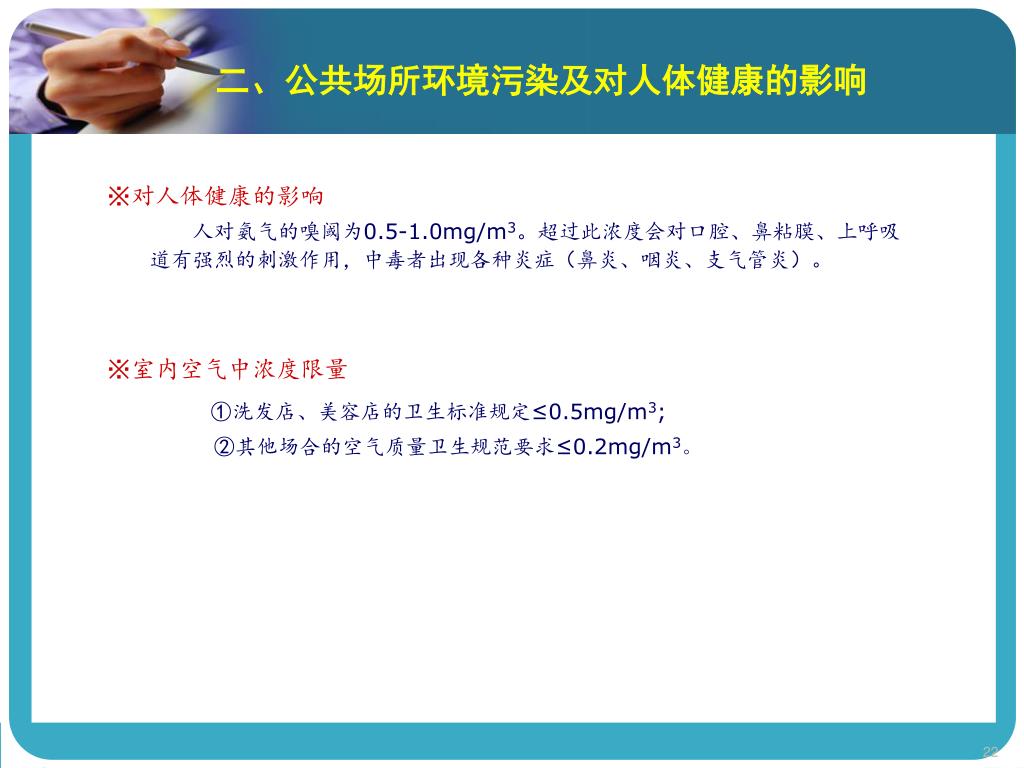 二、公共场所环境污染及对人体健康的影响

※对人体健康的影响

人对氨气的嗅阈为0.5-1.0mg/m$^3$。超过此浓度会对口腔、鼻粘膜、上呼吸道有强烈的刺激作用，中毒者出现各种炎症（鼻炎、咽炎、支气管炎）。

※室内空气中浓度限量

①洗发店、美容店的卫生标准规定≤0.5mg/m$^3$;

②其他场合的空气质量卫生规范要求≤0.2mg/m$^3$。

22